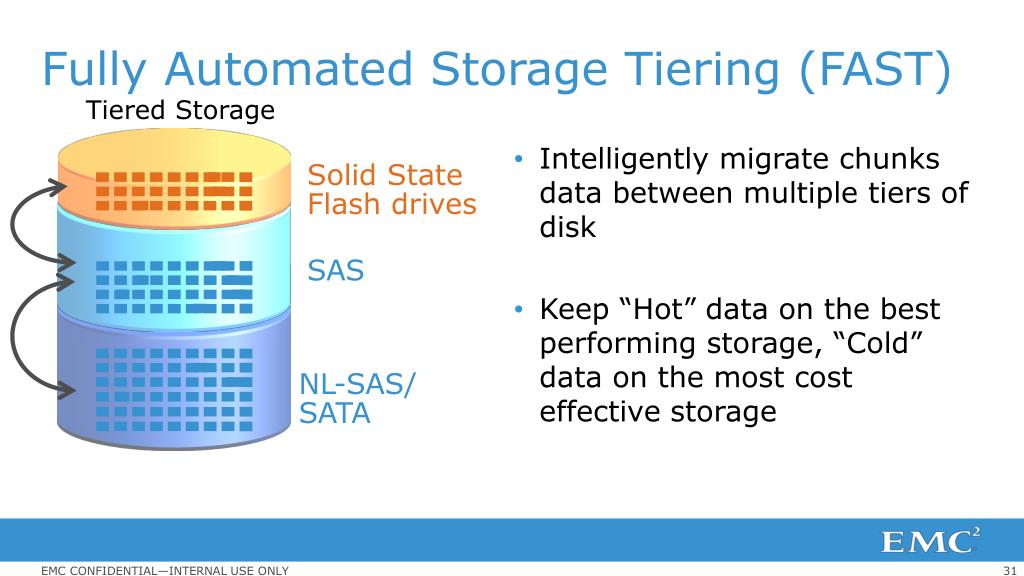 Fully Automated Storage Tiering (FAST)

Tiered Storage

Solid State Flash drives

SAS

NL-SAS/ SATA

• Intelligently migrate chunks data between multiple tiers of disk

• Keep “Hot” data on the best performing storage, “Cold” data on the most cost effective storage

EMC$^2$

EMC CONFIDENTIAL—INTERNAL USE ONLY

31